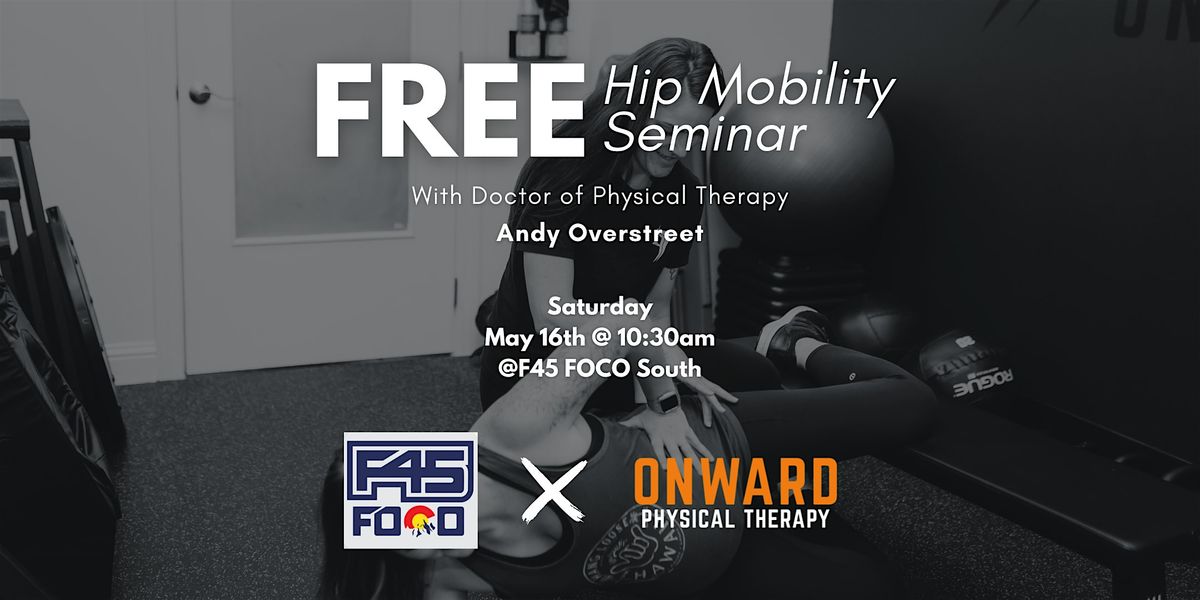 FREE Hip Mobility Seminar

With Doctor of Physical Therapy

Andy Overstreet

Saturday
May 16th @ 10:30am
@F45 FOCO South

F45 FOCO

X

ONWARD
PHYSICAL THERAPY

ROGUE